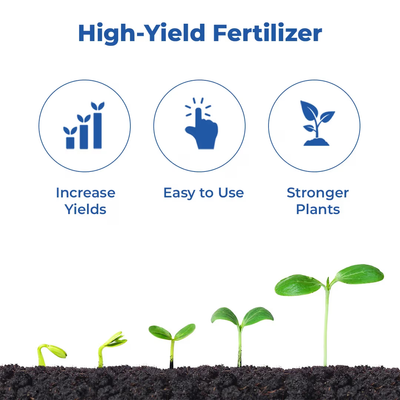 High-Yield Fertilizer

Increase Yields

Easy to Use

Stronger Plants